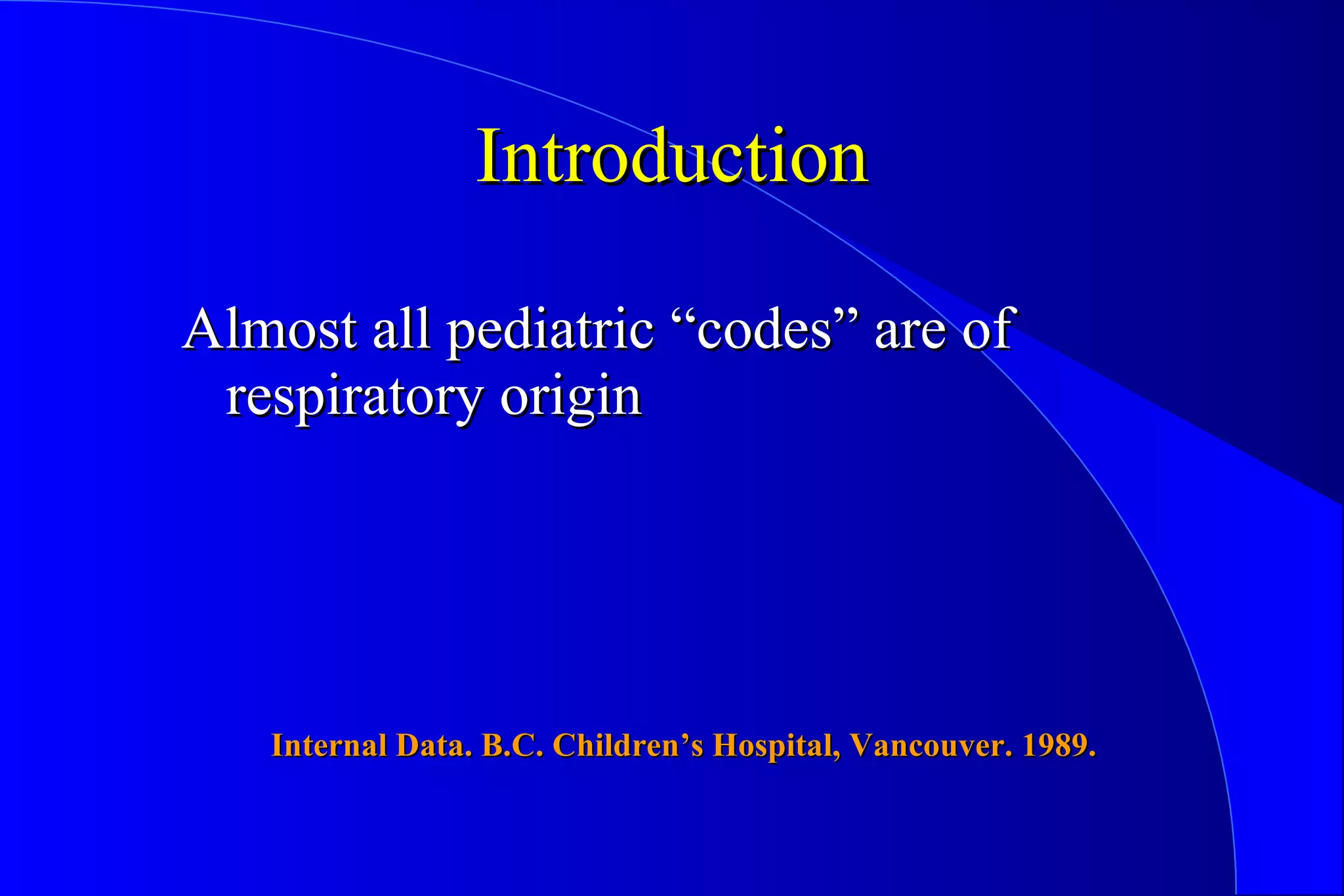 Introduction

Almost all pediatric “codes” are of respiratory origin

Internal Data. B.C. Children’s Hospital, Vancouver. 1989.